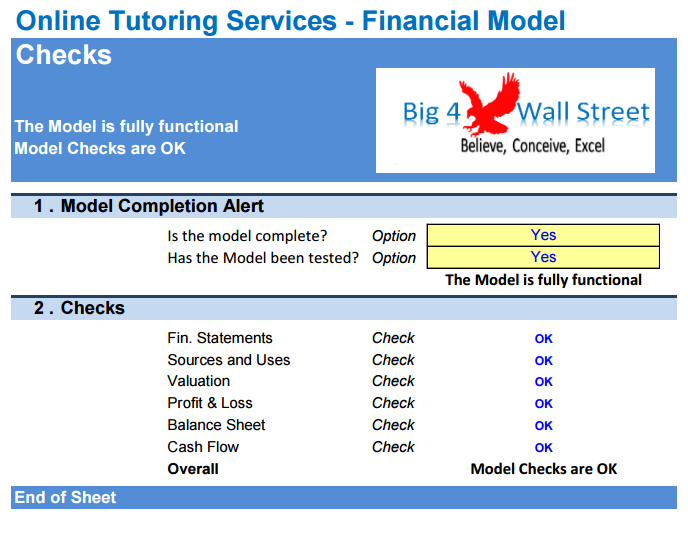 Online Tutoring Services - Financial Model

Checks

The Model is fully functional
Model Checks are OK

Big 4 Wall Street
Believe, Conceive, Excel

1 . Model Completion Alert

| Is the model complete? | Option | Yes |
|---|---|---|
| Has the Model been tested? | Option | Yes |
| | | The Model is fully functional |

2 . Checks

| Fin. Statements | Check | OK |
|---|---|---|
| Sources and Uses | Check | OK |
| Valuation | Check | OK |
| Profit & Loss | Check | OK |
| Balance Sheet | Check | OK |
| Cash Flow | Check | OK |
| Overall | | Model Checks are OK |

End of Sheet